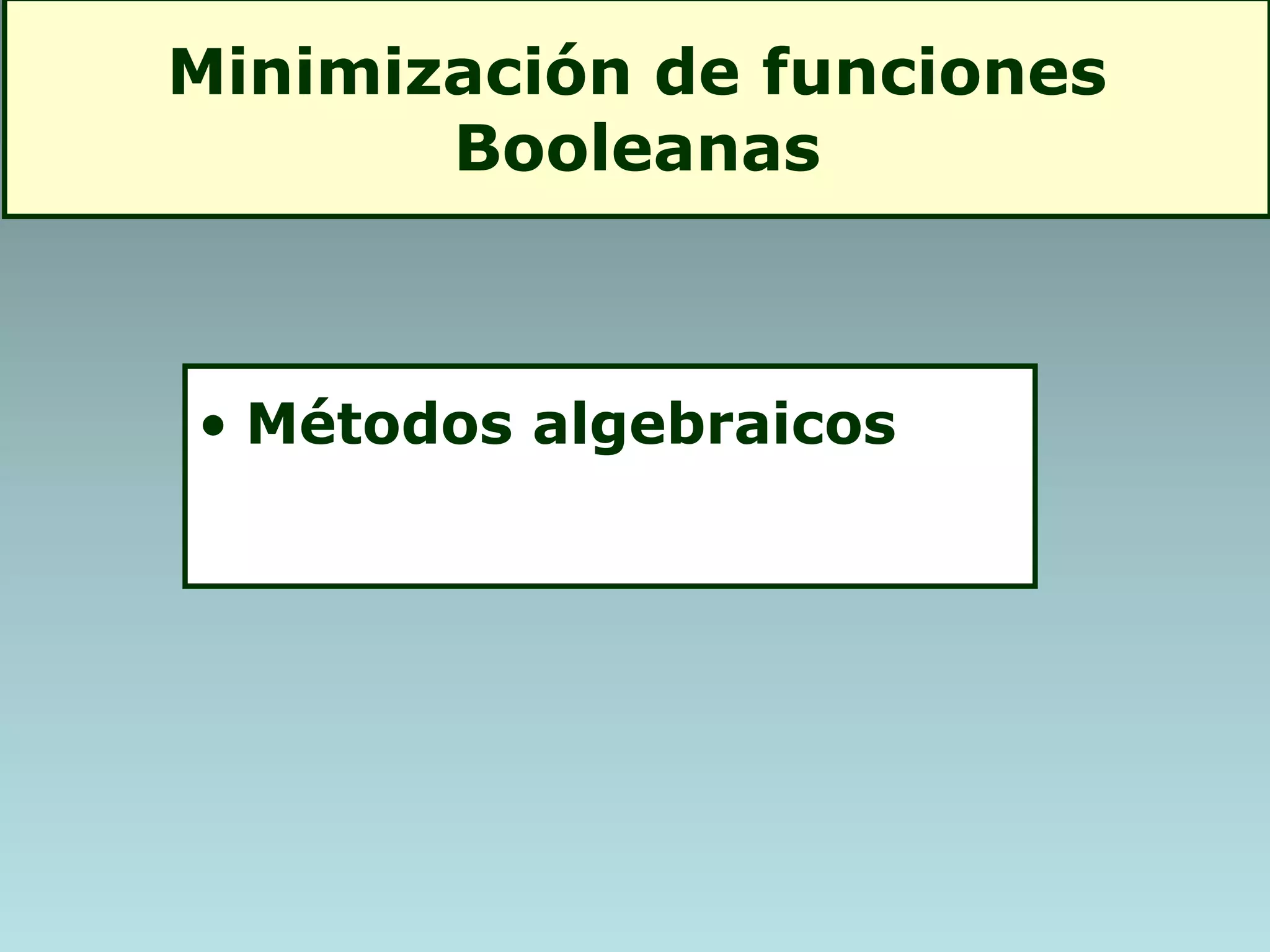 Minimización de funciones Booleanas

• Métodos algebraicos